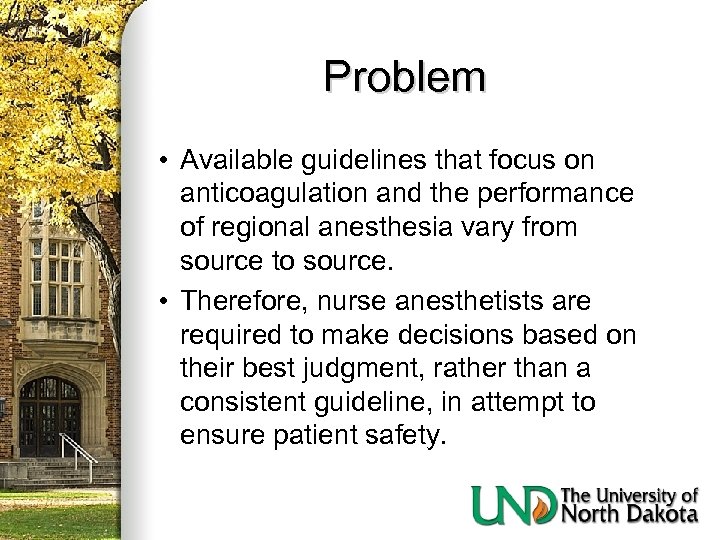 Problem

• Available guidelines that focus on anticoagulation and the performance of regional anesthesia vary from source to source.

• Therefore, nurse anesthetists are required to make decisions based on their best judgment, rather than a consistent guideline, in attempt to ensure patient safety.

UND The University of North Dakota